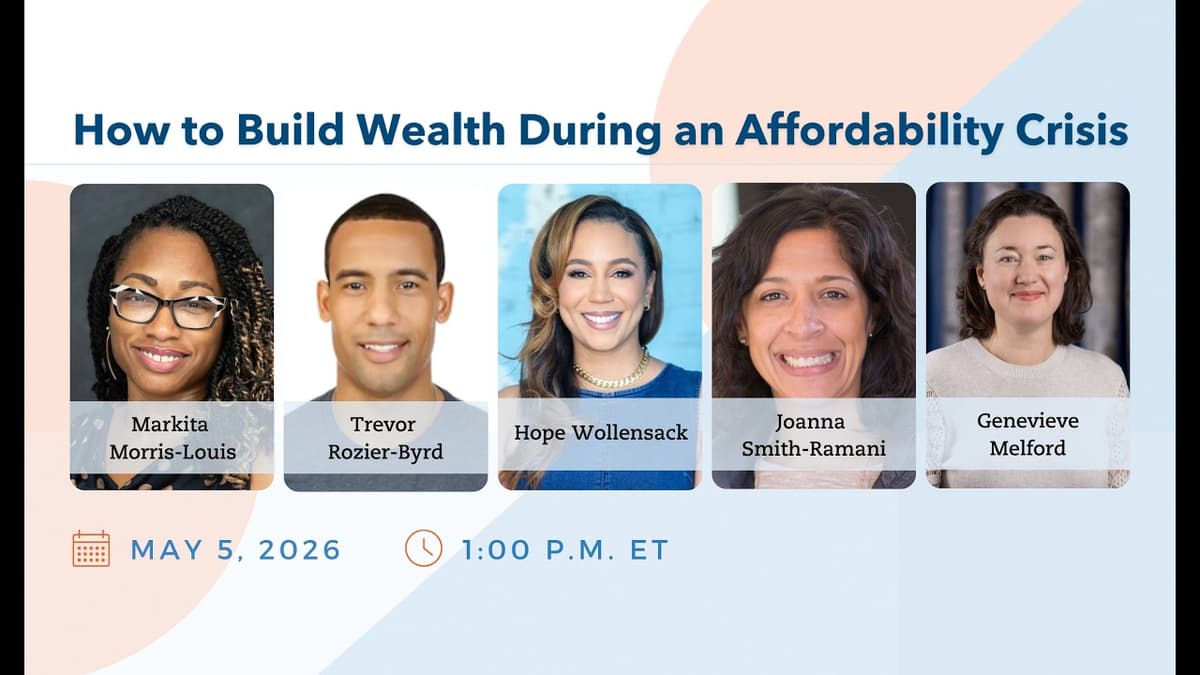 How to Build Wealth During an Affordability Crisis

Markita Morris-Louis

Trevor Rozier-Byrd

Hope Wollensack

Joanna Smith-Ramani

Genevieve Melford

MAY 5, 2026

1:00 P.M. ET